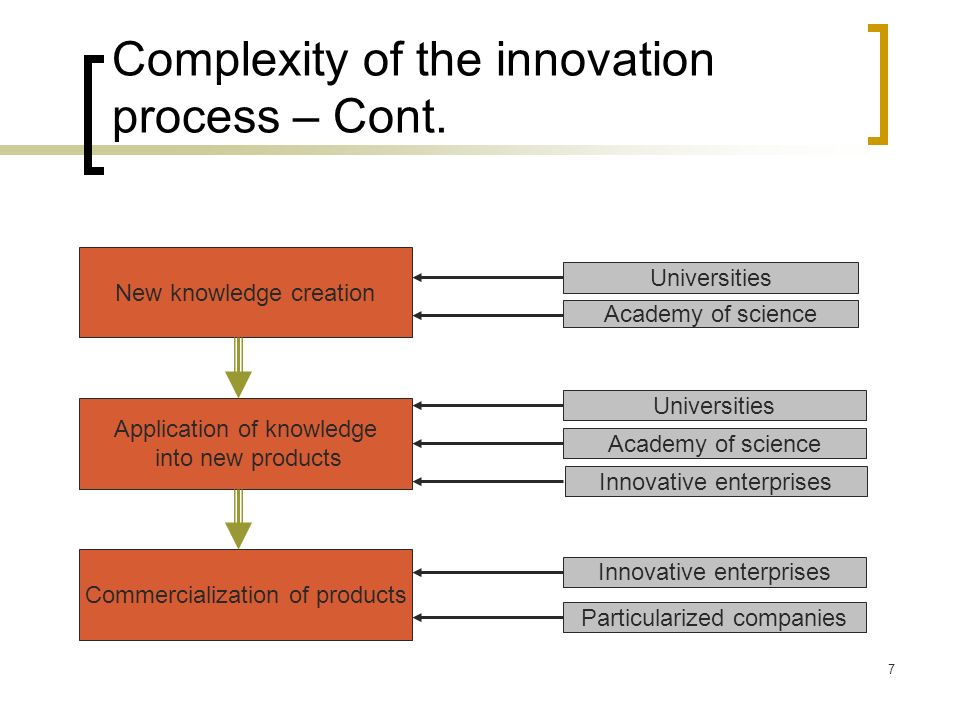 Complexity of the innovation process – Cont.

New knowledge creation

Universities

Academy of science

Application of knowledge into new products

Universities

Academy of science

Innovative enterprises

Commercialization of products

Innovative enterprises

Particularized companies

7